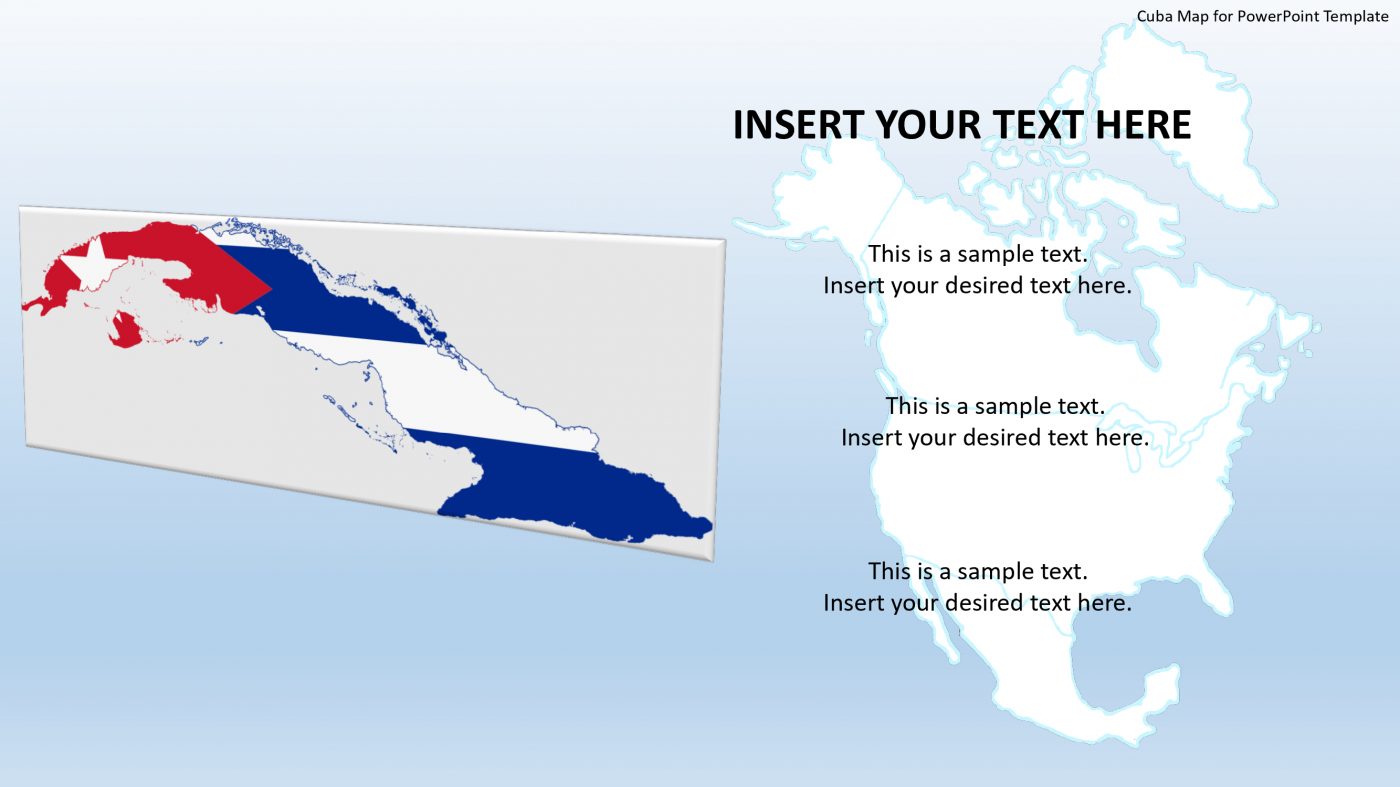 Cuba Map for PowerPoint Template

INSERT YOUR TEXT HERE

This is a sample text.
Insert your desired text here.

This is a sample text.
Insert your desired text here.

This is a sample text.
Insert your desired text here.